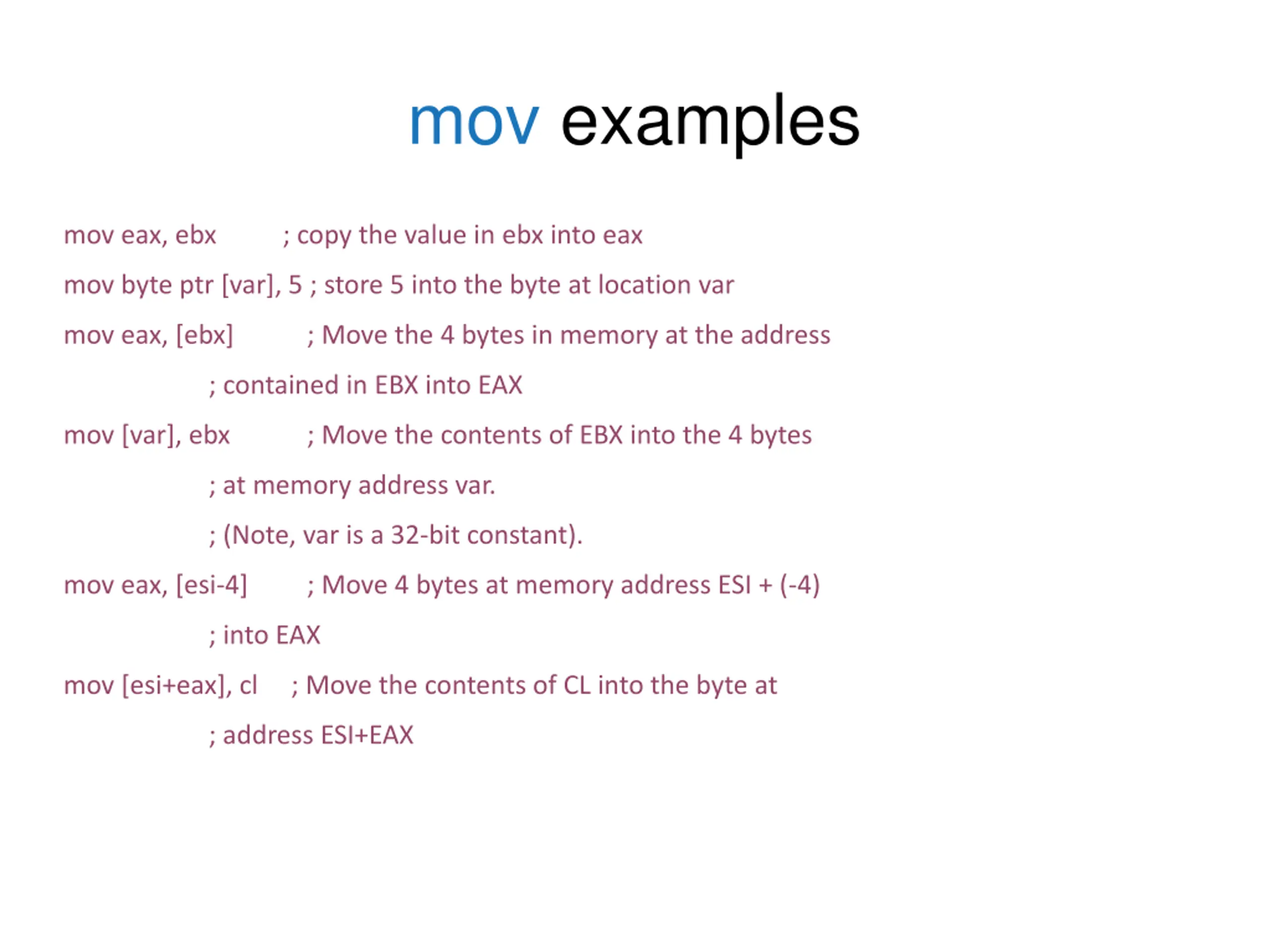 mov examples

mov eax, ebx ; copy the value in ebx into eax

mov byte ptr [var], 5 ; store 5 into the byte at location var

mov eax, [ebx] ; Move the 4 bytes in memory at the address

; contained in EBX into EAX

mov [var], ebx ; Move the contents of EBX into the 4 bytes

; at memory address var.

; (Note, var is a 32-bit constant).

mov eax, [esi-4] ; Move 4 bytes at memory address ESI + (-4)

; into EAX

mov [esi+eax], cl ; Move the contents of CL into the byte at

; address ESI+EAX